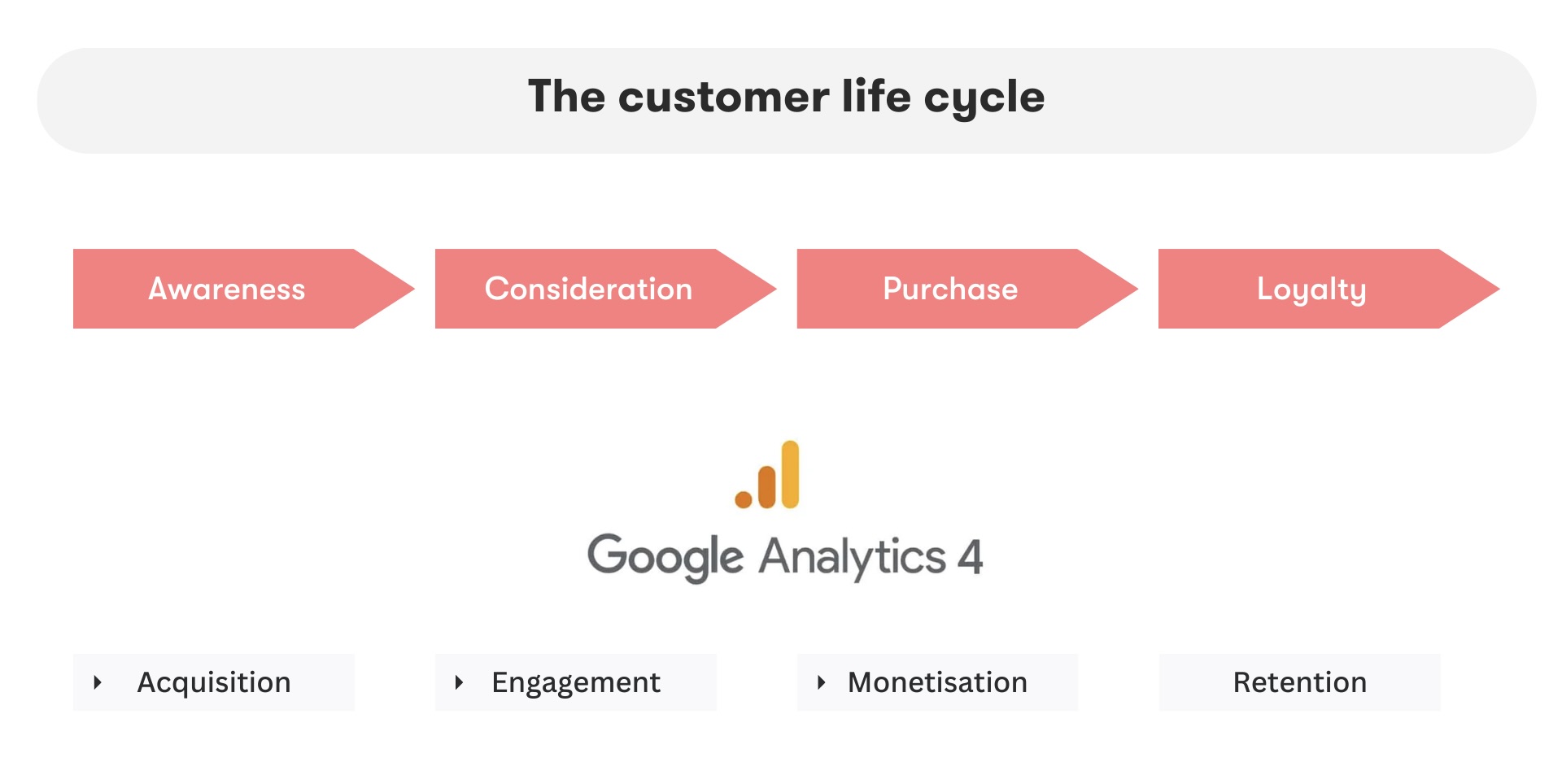 The customer life cycle

Awareness

Consideration

Purchase

Loyalty

Google Analytics 4

Acquisition

Engagement

Monetisation

Retention